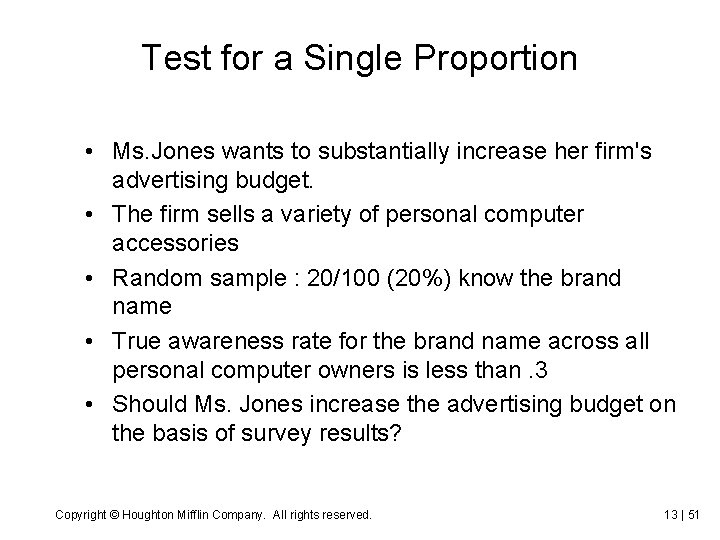 Test for a Single Proportion

• Ms.Jones wants to substantially increase her firm's advertising budget.

• The firm sells a variety of personal computer accessories

• Random sample : 20/100 (20%) know the brand name

• True awareness rate for the brand name across all personal computer owners is less than .3

• Should Ms. Jones increase the advertising budget on the basis of survey results?

Copyright © Houghton Mifflin Company. All rights reserved.

13 | 51